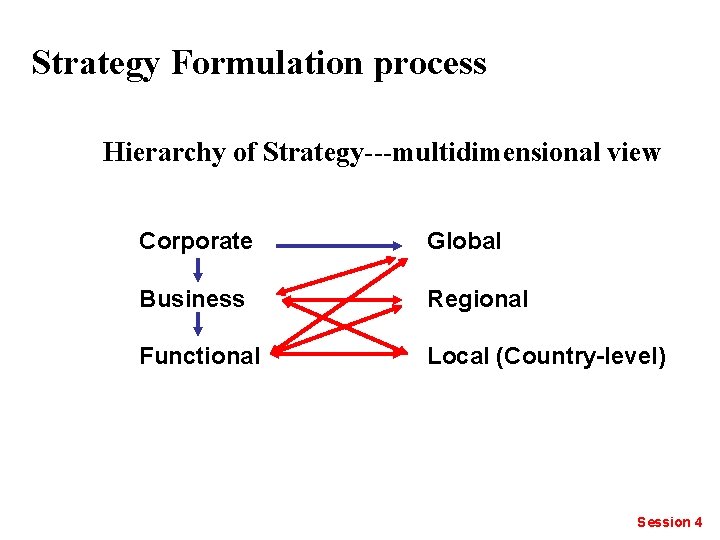 Strategy Formulation process

Hierarchy of Strategy---multidimensional view

Corporate

Business

Functional

Global

Regional

Local (Country-level)

Session 4